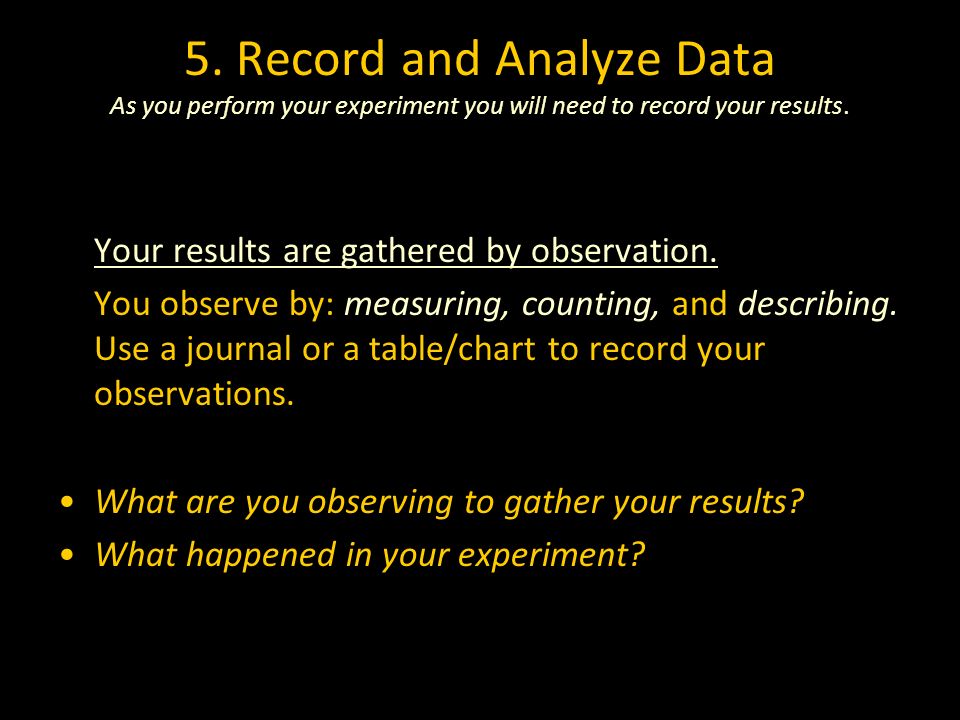 5. Record and Analyze Data
As you perform your experiment you will need to record your results.

Your results are gathered by observation.

You observe by: measuring, counting, and describing. Use a journal or a table/chart to record your observations.

• What are you observing to gather your results?
• What happened in your experiment?